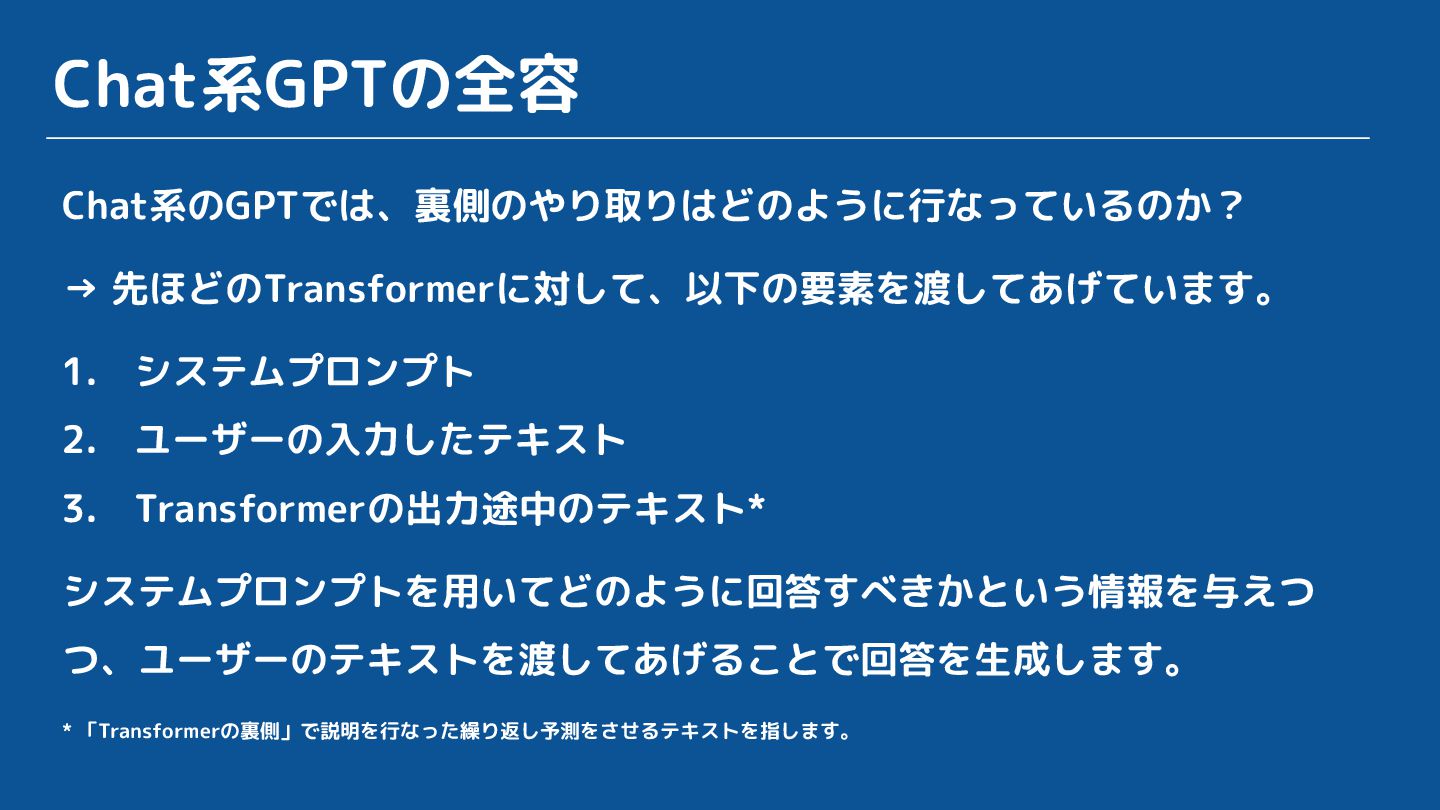 Chat系GPTの全容

Chat系のGPTでは、裏側のやり取りはどのように行なっているのか？

→ 先ほどのTransformerに対して、以下の要素を渡してあげています。

1. システムプロンプト
2. ユーザーの入力したテキスト
3. Transformerの出力途中のテキスト*

システムプロンプトを用いてどのように回答すべきかという情報を与えつつ、ユーザーのテキストを渡してあげることで回答を生成します。

* 「Transformerの裏側」で説明を行なった繰り返し予測をさせるテキストを指します。